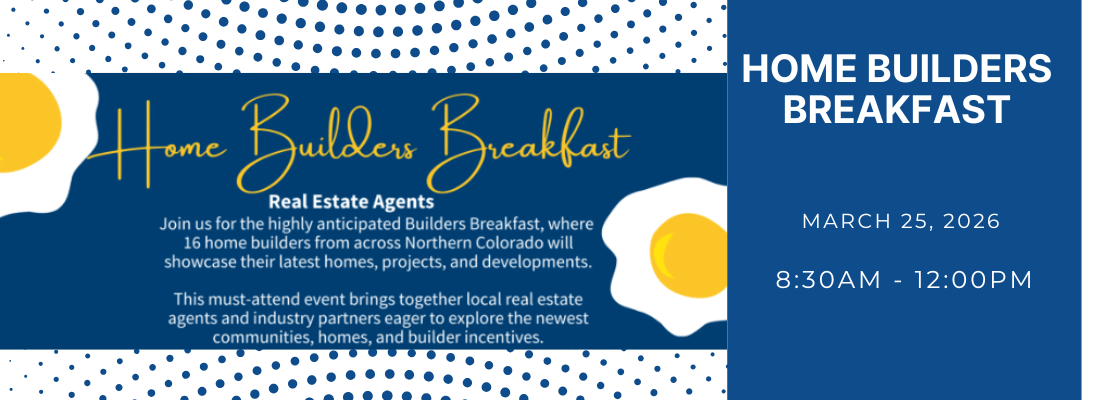 Home Builders Breakfast

Real Estate Agents

Join us for the highly anticipated Builders Breakfast, where 16 home builders from across Northern Colorado will showcase their latest homes, projects, and developments.

This must-attend event brings together local real estate agents and industry partners eager to explore the newest communities, homes, and builder incentives.

HOME BUILDERS BREAKFAST

MARCH 25, 2026

8:30AM - 12:00PM